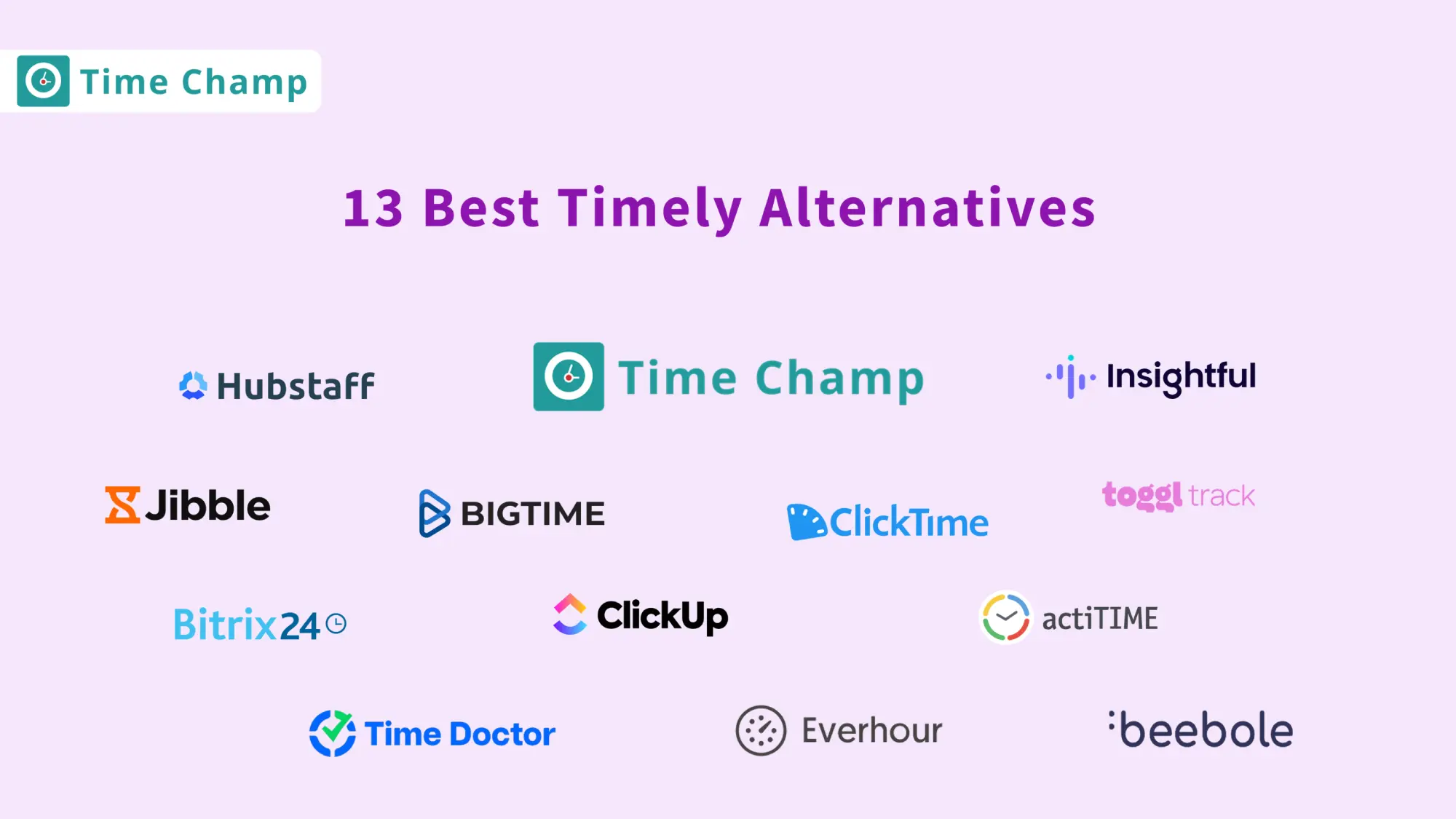 Time Champ

13 Best Timely Alternatives

Hubstaff

Time Champ

Insightful

Jibble

BIGTIME

ClickTime

toggl track

Bitrix24

ClickUp

actiTIME

Time Doctor

Everhour

beebole